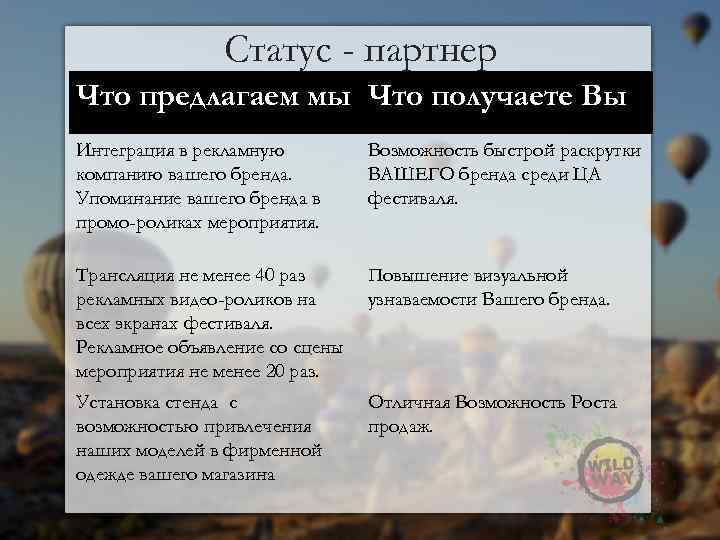 Статус - партнер

| Что предлагаем мы | Что получаете Вы |
|---|---|
| Интеграция в рекламную компанию вашего бренда. Упоминание вашего бренда в промо-роликах мероприятия. | Возможность быстрой раскрутки ВАШЕГО бренда среди ЦА фестиваля. |
| Трансляция не менее 40 раз рекламных видео-роликов на всех экранах фестиваля. Рекламное объявление со сцены мероприятия не менее 20 раз. | Повышение визуальной узнаваемости Вашего бренда. |
| Установка стенда с возможностью привлечения наших моделей в фирменной одежде вашего магазина | Отличная Возможность Роста продаж. |

WILD WAY